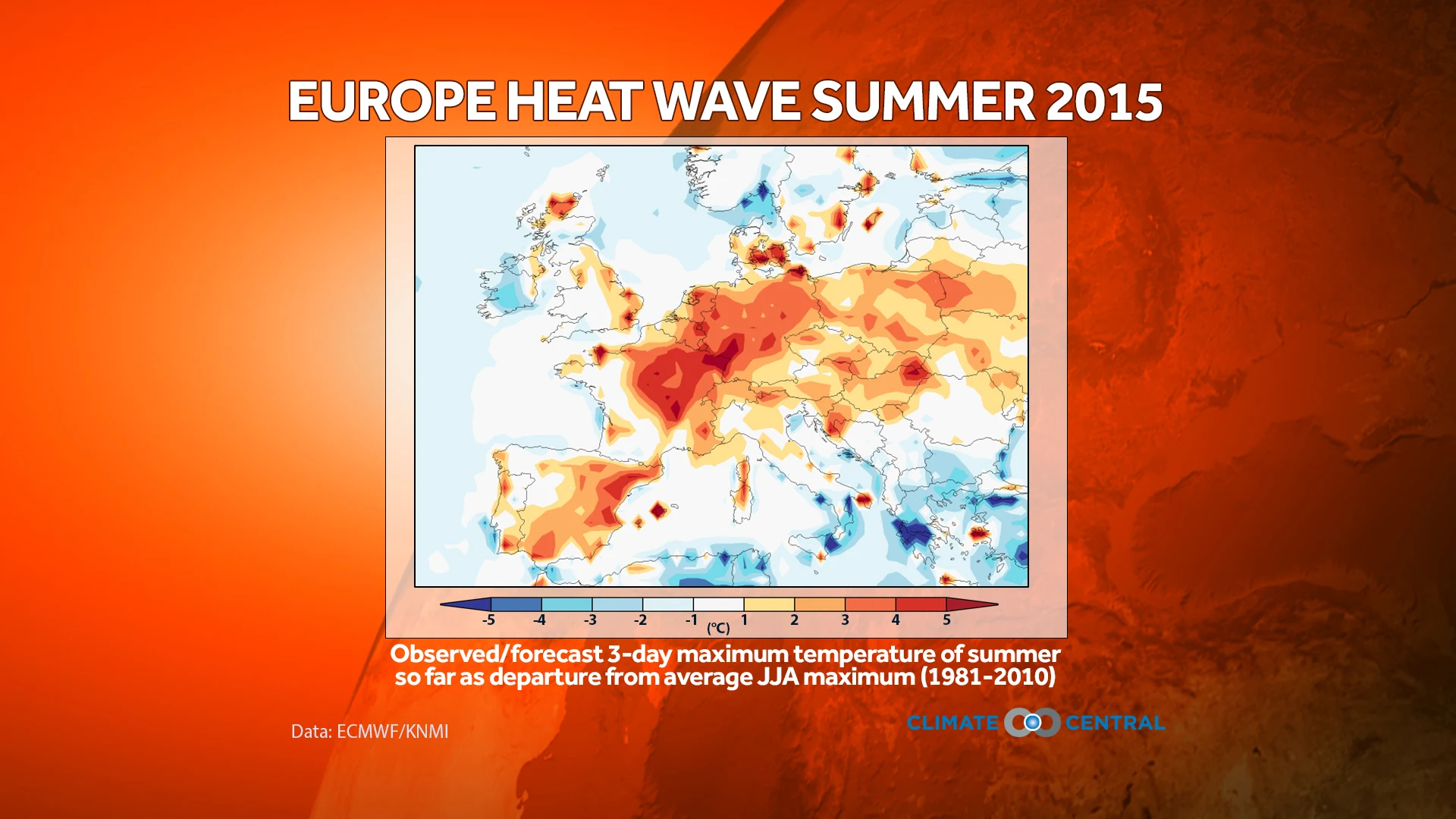 EUROPE HEAT WAVE SUMMER 2015

-5 -4 -3 -2 -1 (°C) 1 2 3 4 5

Observed/forecast 3-day maximum temperature of summer so far as departure from average JJA maximum (1981-2010)

Data: ECMWF/KNMI

CLIMATE CENTRAL